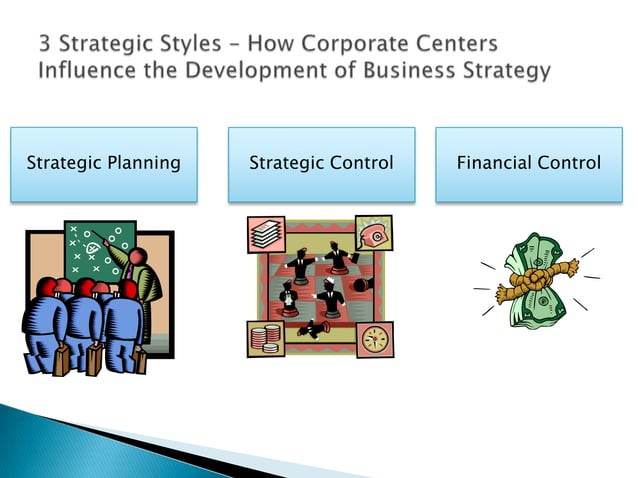 3 Strategic Styles – How Corporate Centers Influence the Development of Business Strategy

Strategic Planning

Strategic Control

Financial Control